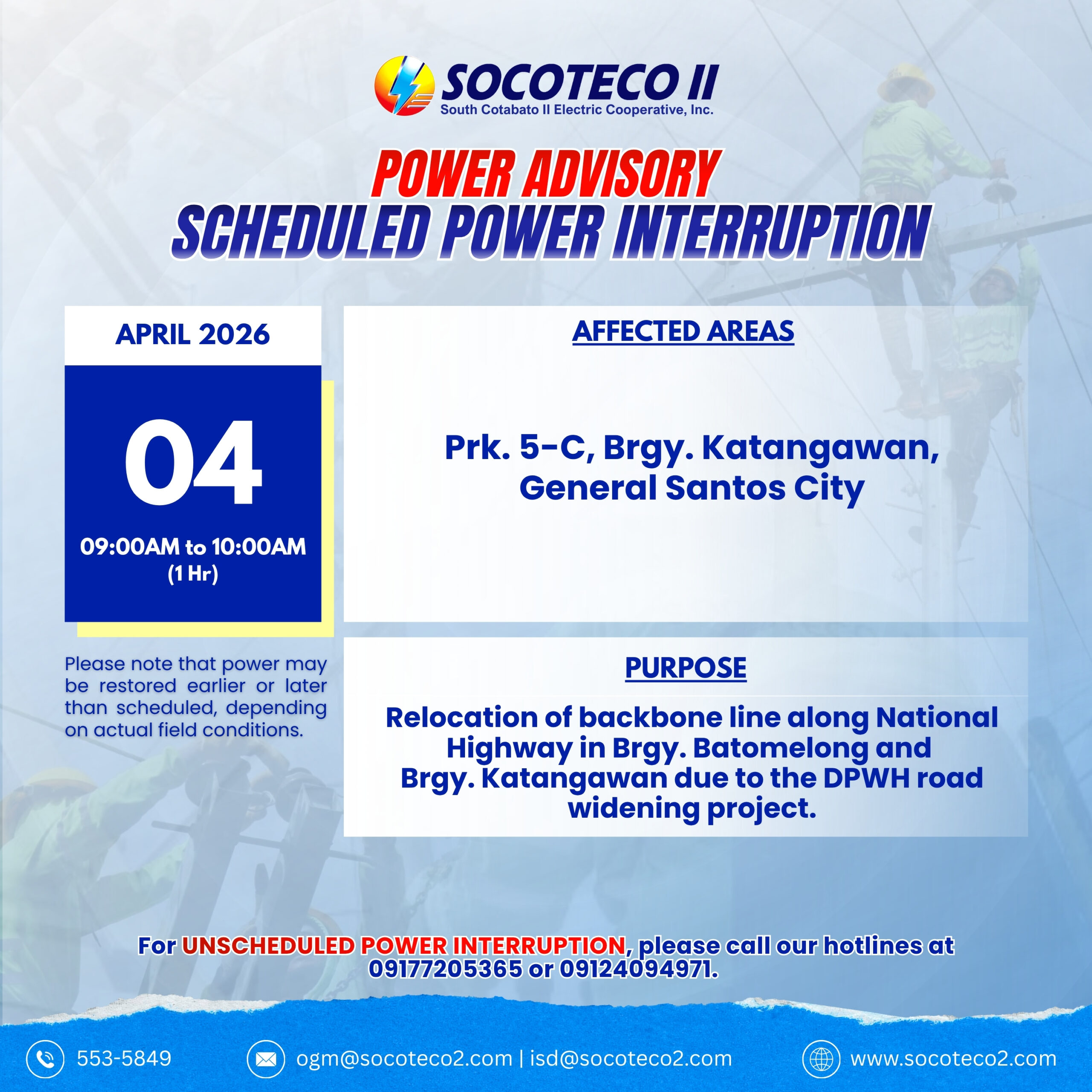 SOCOTECO II
South Cotabato II Electric Cooperative, Inc.

POWER ADVISORY
SCHEDULED POWER INTERRUPTION

APRIL 2026

04

09:00AM to 10:00AM
(1 Hr)

Please note that power may be restored earlier or later than scheduled, depending on actual field conditions.

AFFECTED AREAS

Prk. 5-C, Brgy. Katangawan, General Santos City

PURPOSE

Relocation of backbone line along National Highway in Brgy. Batomelong and Brgy. Katangawan due to the DPWH road widening project.

For UNSCHEDULED POWER INTERRUPTION, please call our hotlines at 09177205365 or 09124094971.

553-5849
ogm@socoteco2.com | isd@socoteco2.com
www.socoteco2.com